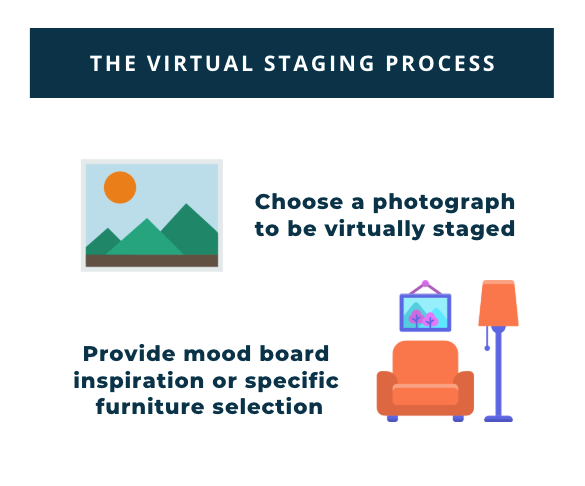 THE VIRTUAL STAGING PROCESS

Choose a photograph to be virtually staged

Provide mood board inspiration or specific furniture selection